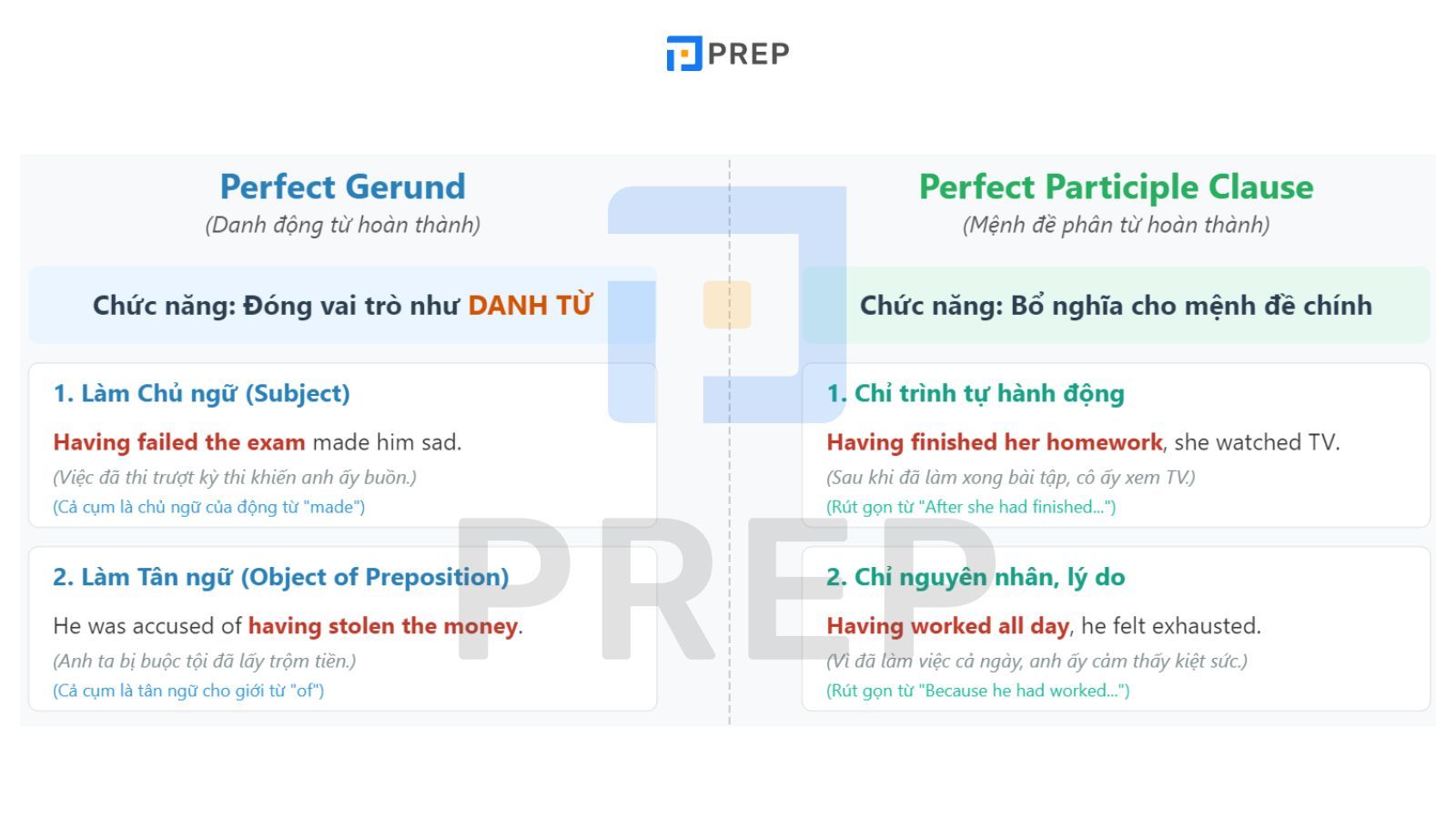 PREP

Perfect Gerund
(Danh động từ hoàn thành)

Chức năng: Đóng vai trò như DANH TỪ

1. Làm Chủ ngữ (Subject)
Having failed the exam made him sad.
(Việc đã thi trượt kỳ thi khiến anh ấy buồn.)
(Cả cụm là chủ ngữ của động từ "made")

2. Làm Tân ngữ (Object of Preposition)
He was accused of having stolen the money.
(Anh ta bị buộc tội đã lấy trộm tiền.)
(Cả cụm là tân ngữ cho giới từ "of")

Perfect Participle Clause
(Mệnh đề phân từ hoàn thành)

Chức năng: Bổ nghĩa cho mệnh đề chính

1. Chỉ trình tự hành động
Having finished her homework, she watched TV.
(Sau khi đã làm xong bài tập, cô ấy xem TV.)
(Rút gọn từ "After she had finished...")

2. Chỉ nguyên nhân, lý do
Having worked all day, he felt exhausted.
(Vì đã làm việc cả ngày, anh ấy cảm thấy kiệt sức.)
(Rút gọn từ "Because he had worked...")

PREP